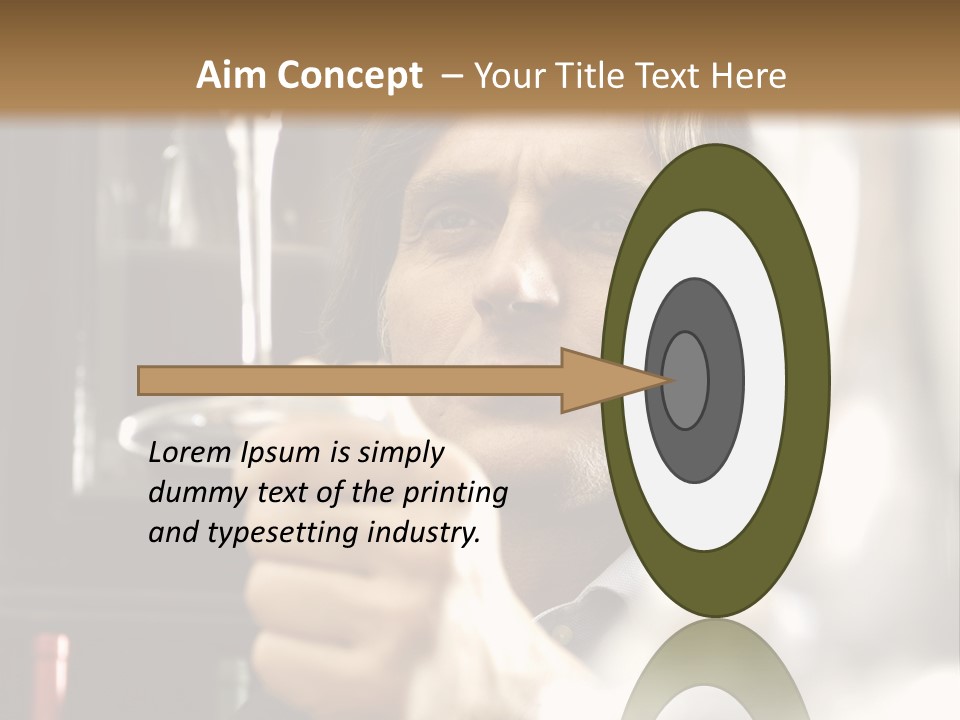 Aim Concept – Your Title Text Here

Lorem Ipsum is simply dummy text of the printing and typesetting industry.